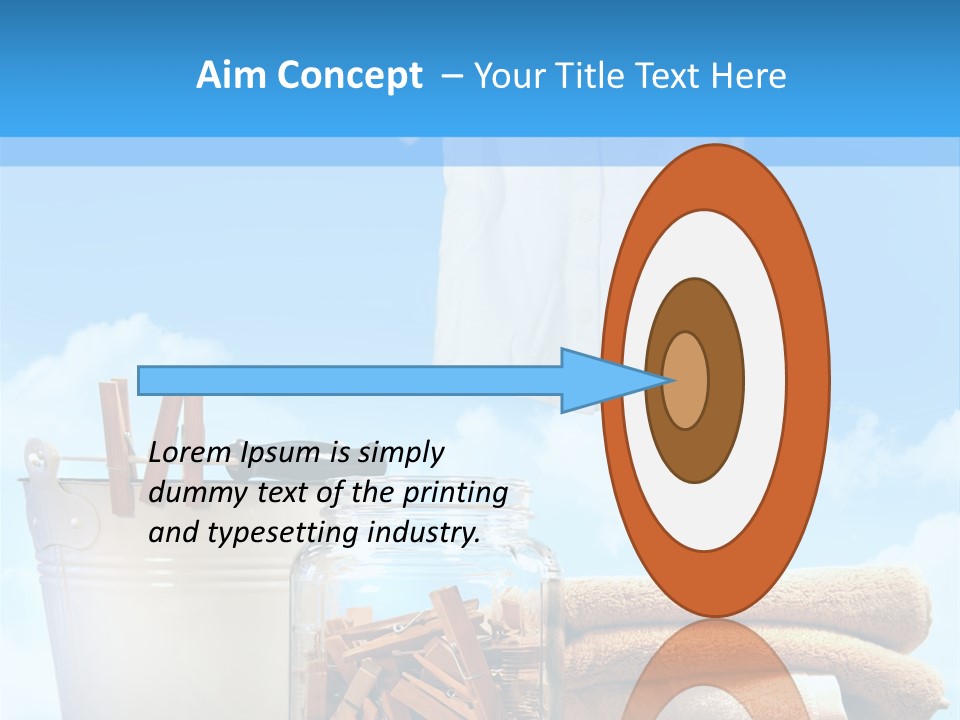 Aim Concept – Your Title Text Here

Lorem Ipsum is simply dummy text of the printing and typesetting industry.